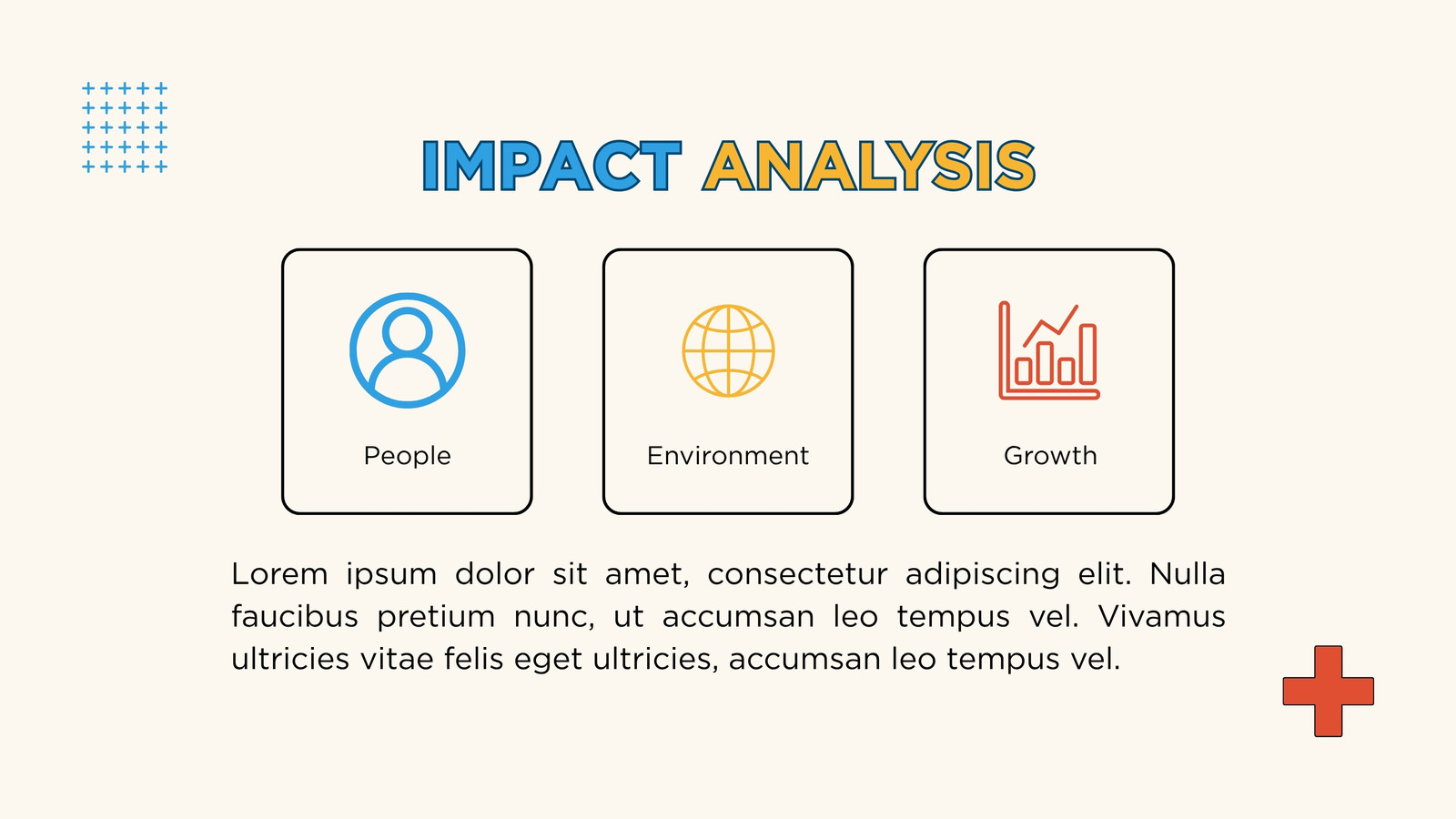 IMPACT ANALYSIS

People

Environment

Growth

Lorem ipsum dolor sit amet, consectetur adipiscing elit. Nulla faucibus pretium nunc, ut accumsan leo tempus vel. Vivamus ultricies vitae felis eget ultricies, accumsan leo tempus vel.